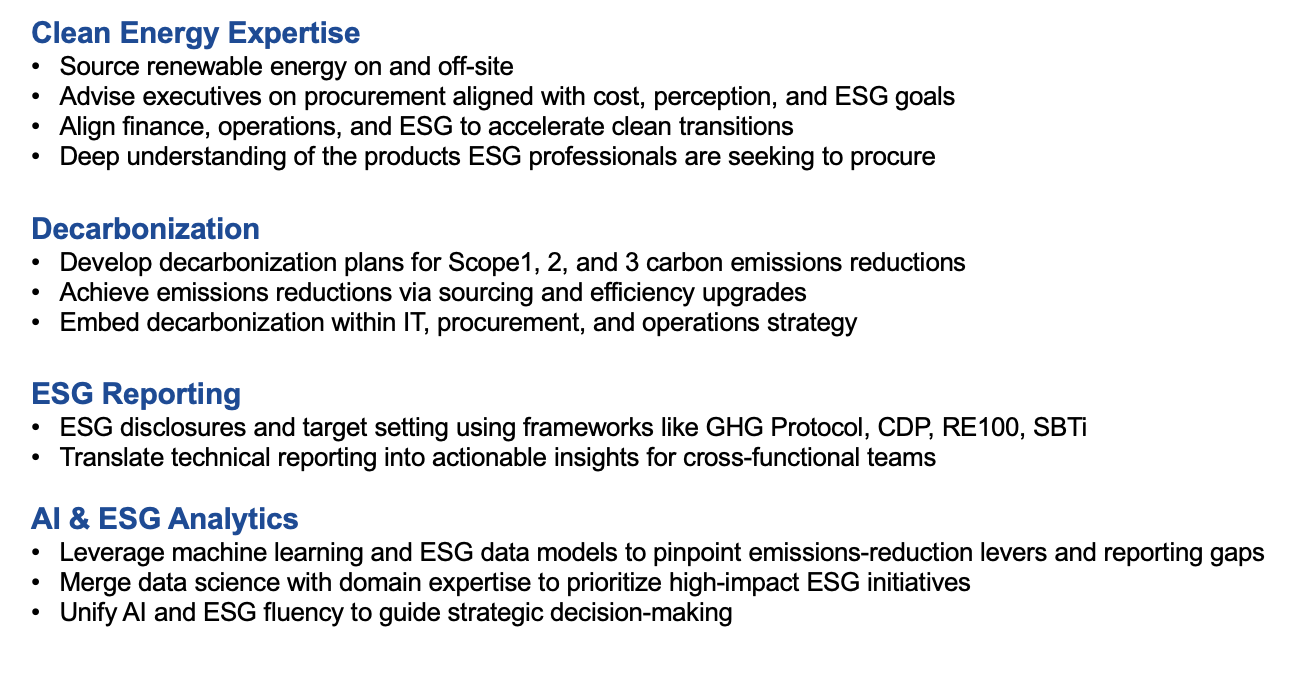 Clean Energy Expertise
• Source renewable energy on and off-site
• Advise executives on procurement aligned with cost, perception, and ESG goals
• Align finance, operations, and ESG to accelerate clean transitions
• Deep understanding of the products ESG professionals are seeking to procure

Decarbonization
• Develop decarbonization plans for Scope1, 2, and 3 carbon emissions reductions
• Achieve emissions reductions via sourcing and efficiency upgrades
• Embed decarbonization within IT, procurement, and operations strategy

ESG Reporting
• ESG disclosures and target setting using frameworks like GHG Protocol, CDP, RE100, SBTi
• Translate technical reporting into actionable insights for cross-functional teams

AI & ESG Analytics
• Leverage machine learning and ESG data models to pinpoint emissions-reduction levers and reporting gaps
• Merge data science with domain expertise to prioritize high-impact ESG initiatives
• Unify AI and ESG fluency to guide strategic decision-making